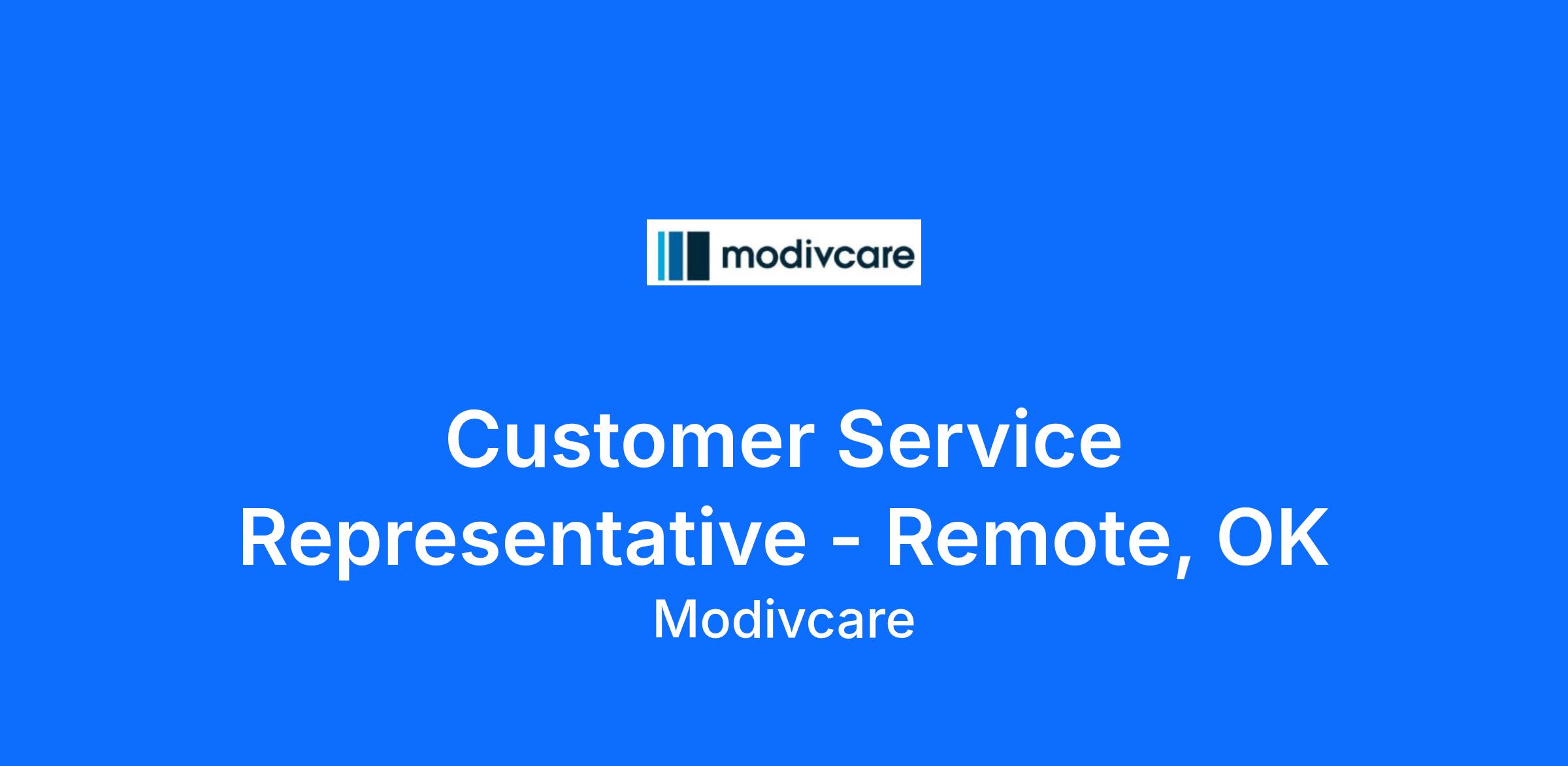 modivcare

Customer Service Representative - Remote, OK

Modivcare